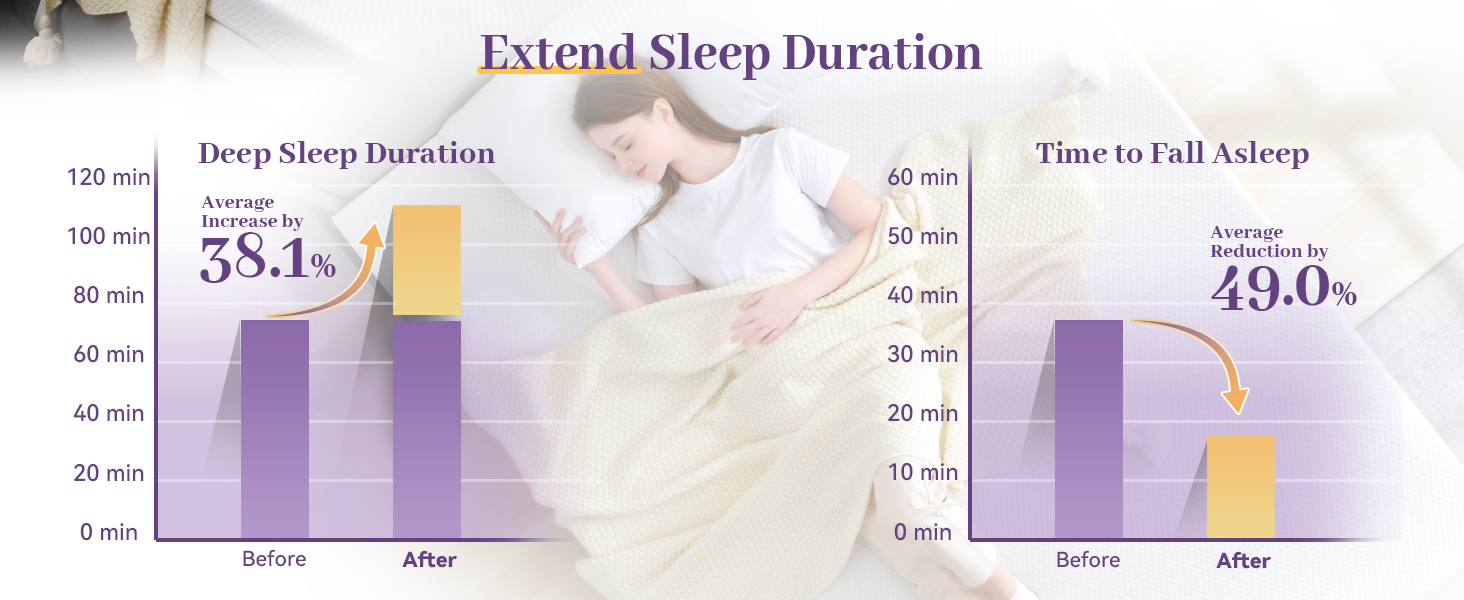 Extend Sleep Duration

Deep Sleep Duration

120 min
100 min
80 min
60 min
40 min
20 min
0 min

Average Increase by
38.1%

Before
After

Time to Fall Asleep

60 min
50 min
40 min
30 min
20 min
10 min
0 min

Average Reduction by
49.0%

Before
After